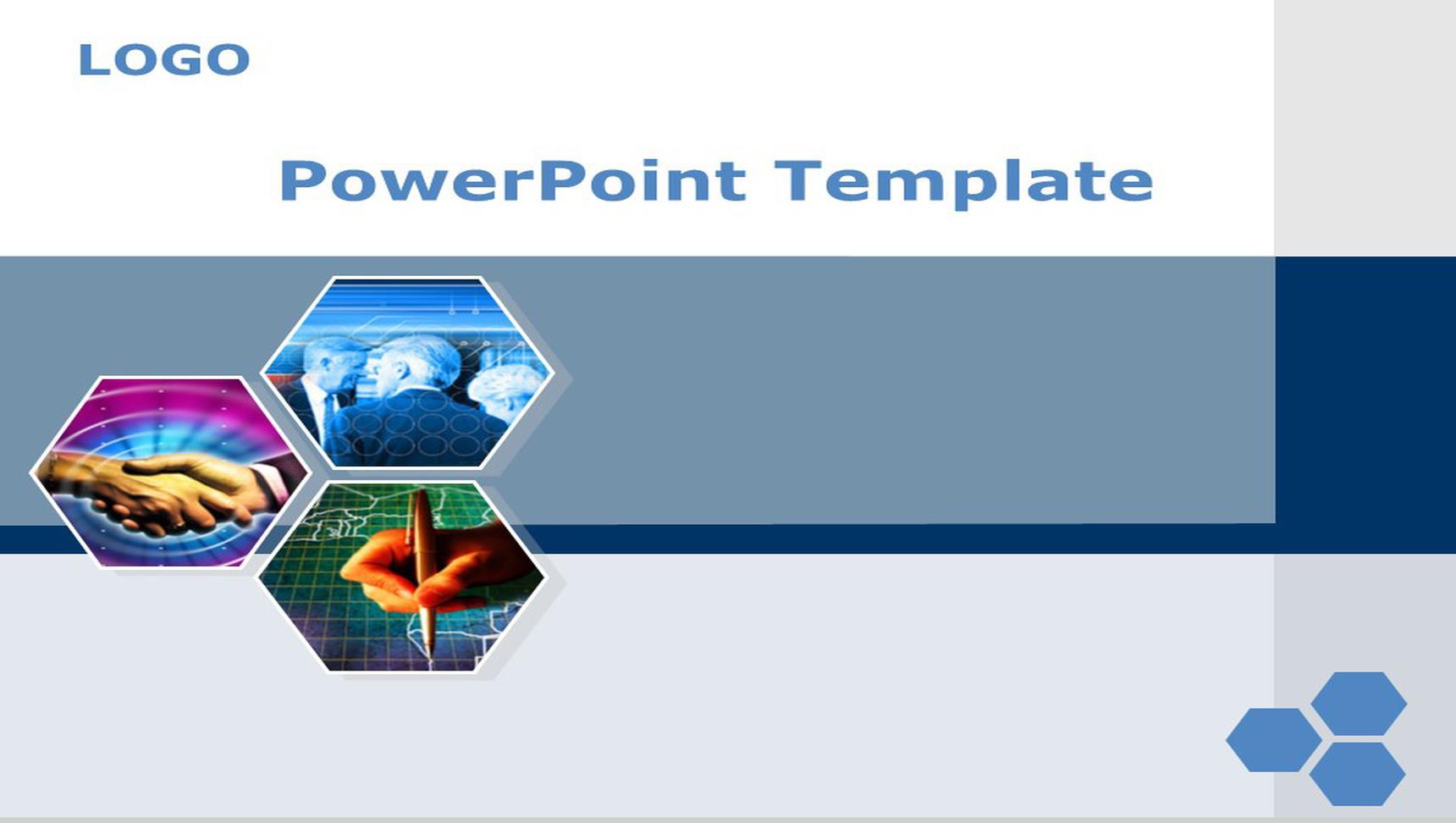 LOGO

PowerPoint Template